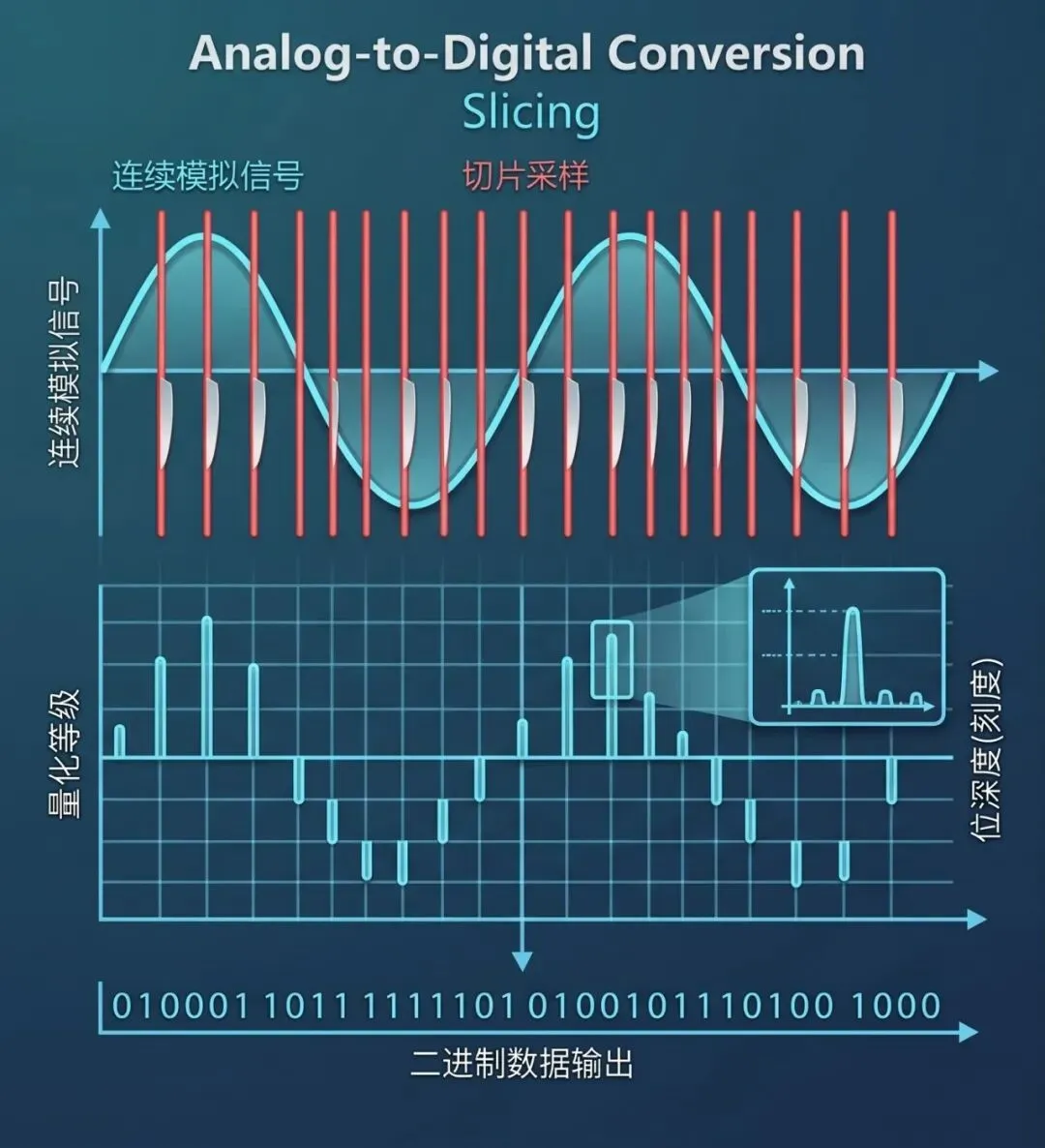 Analog-to-Digital Conversion
Slicing

连续模拟信号
切片采样

连续模拟信号

量化等级

位深度(刻度)

010001 1011 1111101 0100101110100 1000

二进制数据输出